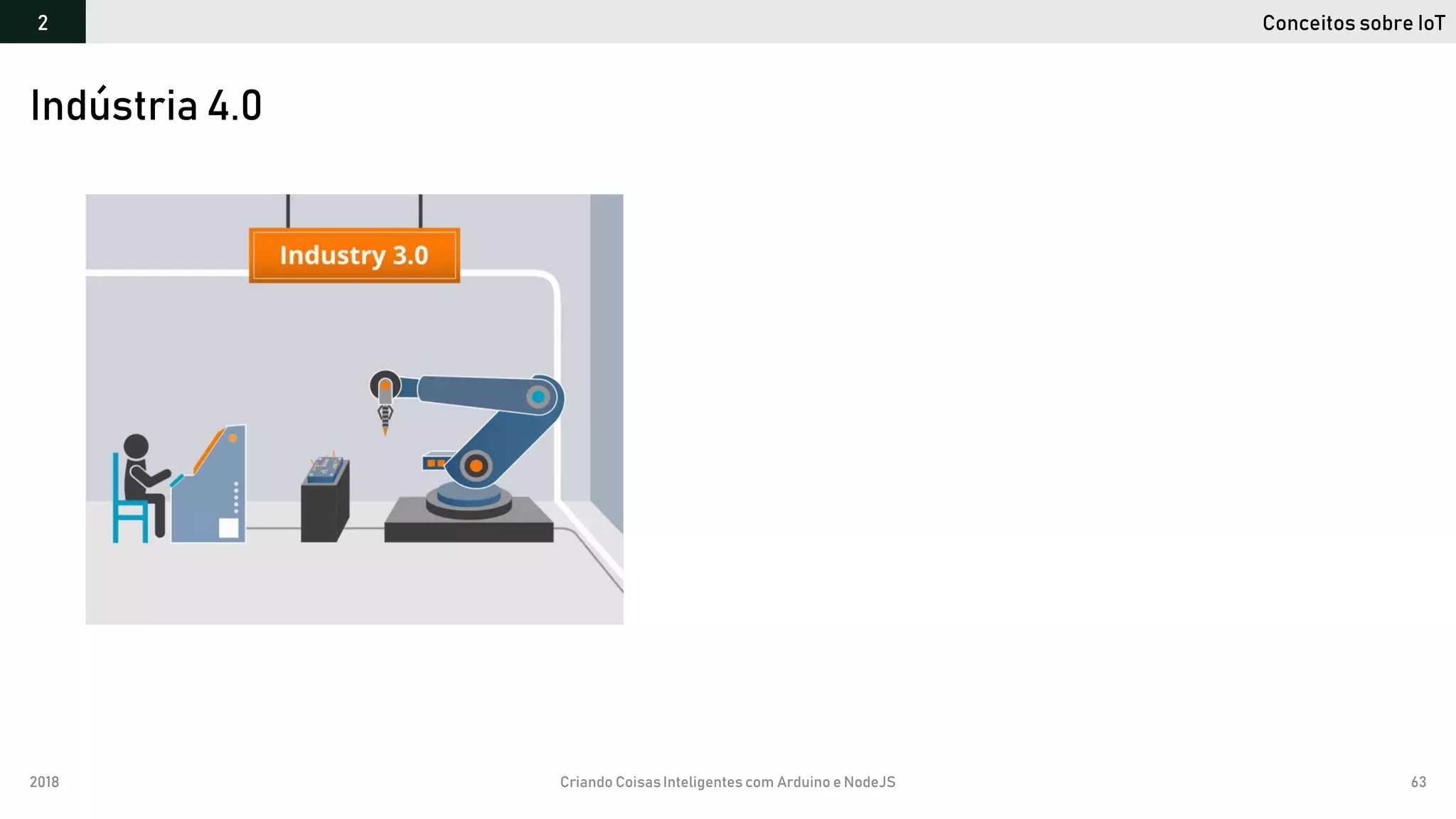 2

Conceitos sobre IoT

Indústria 4.0

Industry 3.0

2018

Criando Coisas Inteligentes com Arduino e NodeJS

63